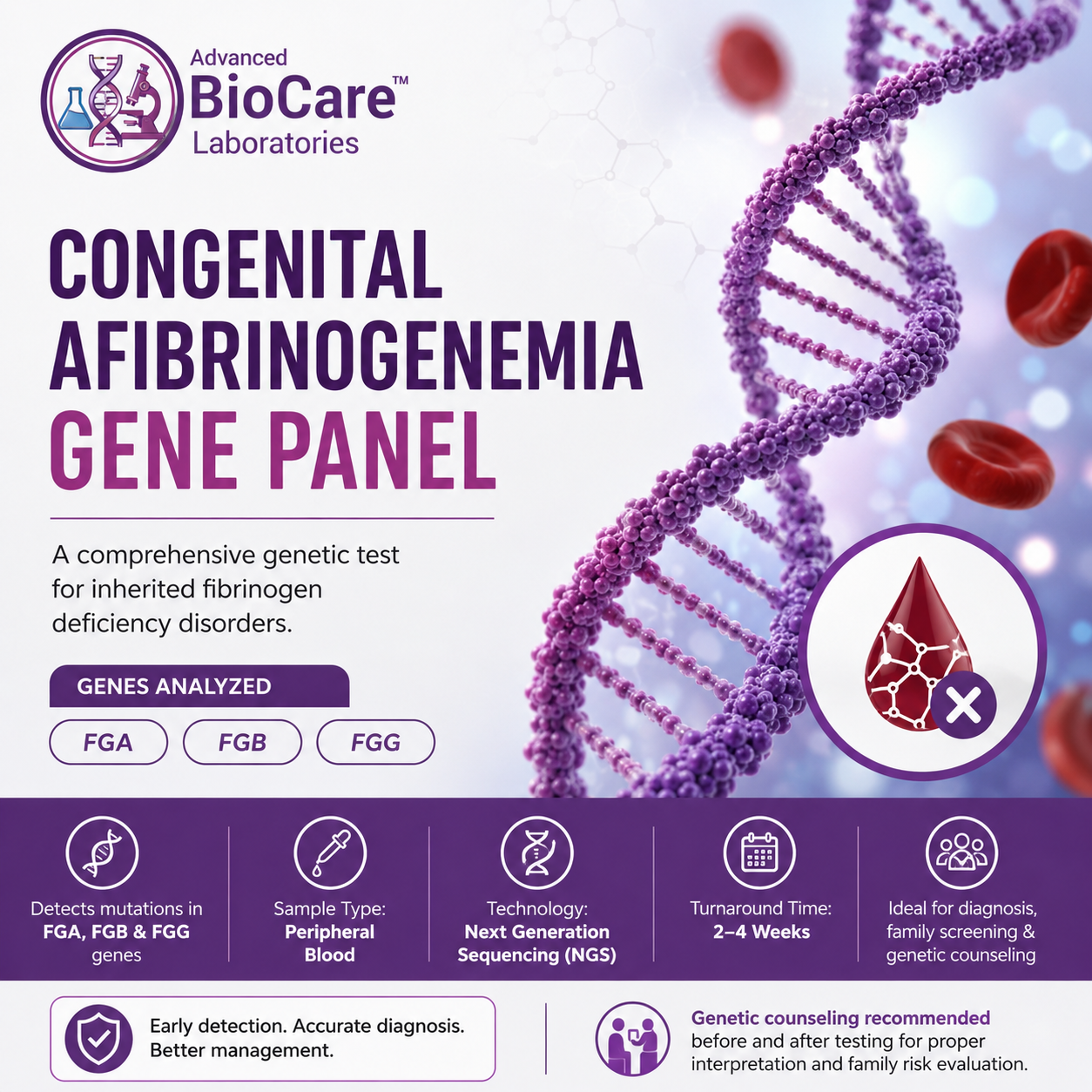 Advanced BioCare™ Laboratories

CONGENITAL AFIBRINOGENEMIA GENE PANEL

A comprehensive genetic test for inherited fibrinogen deficiency disorders.

GENES ANALYZED

FGA

FGB

FGG

Detects mutations in FGA, FGB & FGG genes

Sample Type: Peripheral Blood

Technology: Next Generation Sequencing (NGS)

Turnaround Time: 2–4 Weeks

Ideal for diagnosis, family screening & genetic counseling

Early detection. Accurate diagnosis. Better management.

Genetic counseling recommended before and after testing for proper interpretation and family risk evaluation.